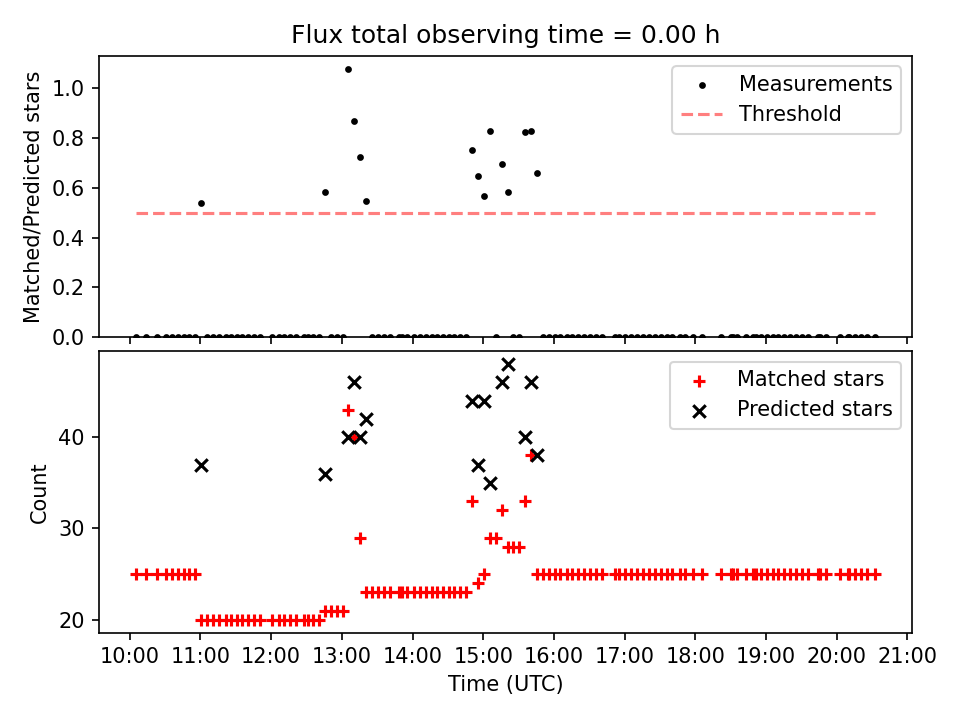 Flux total observing time = 0.00 h

Matched/Predicted stars

1.0
0.8
0.6
0.4
0.2
0.0

Measurements
Threshold

Count

40
30
20

Matched stars
Predicted stars

10:00 11:00 12:00 13:00 14:00 15:00 16:00 17:00 18:00 19:00 20:00 21:00

Time (UTC)